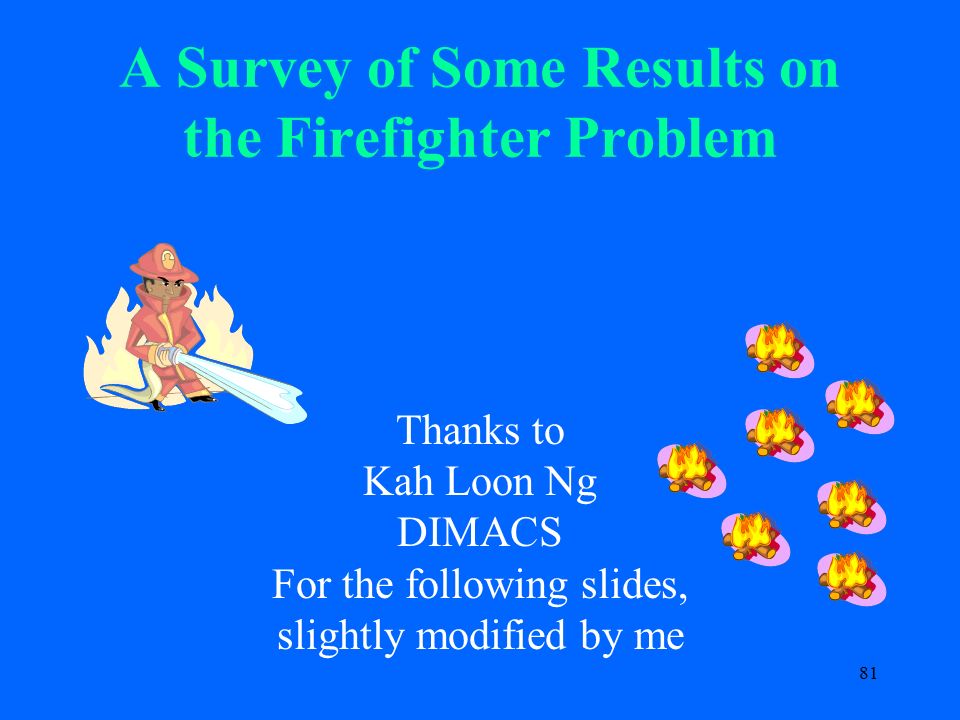 A Survey of Some Results on the Firefighter Problem

Thanks to
Kah Loon Ng
DIMACS
For the following slides, slightly modified by me

81